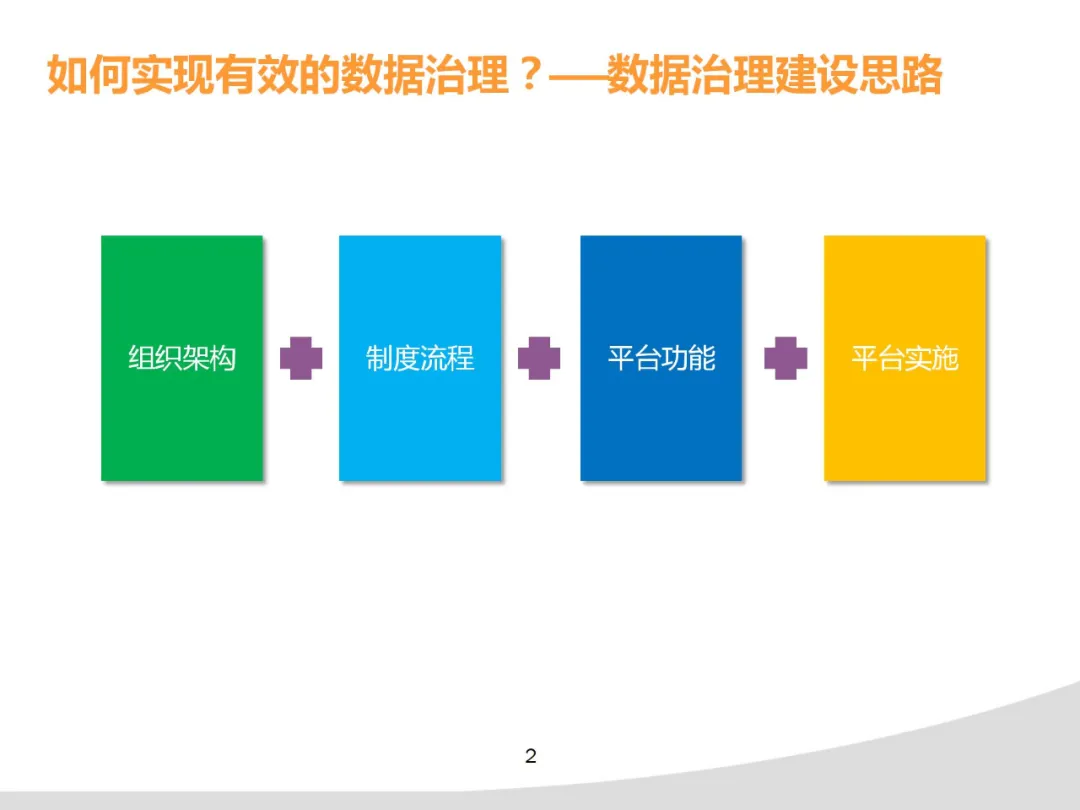 如何实现有效的数据治理？——数据治理建设思路

组织架构

制度流程

平台功能

平台实施

2